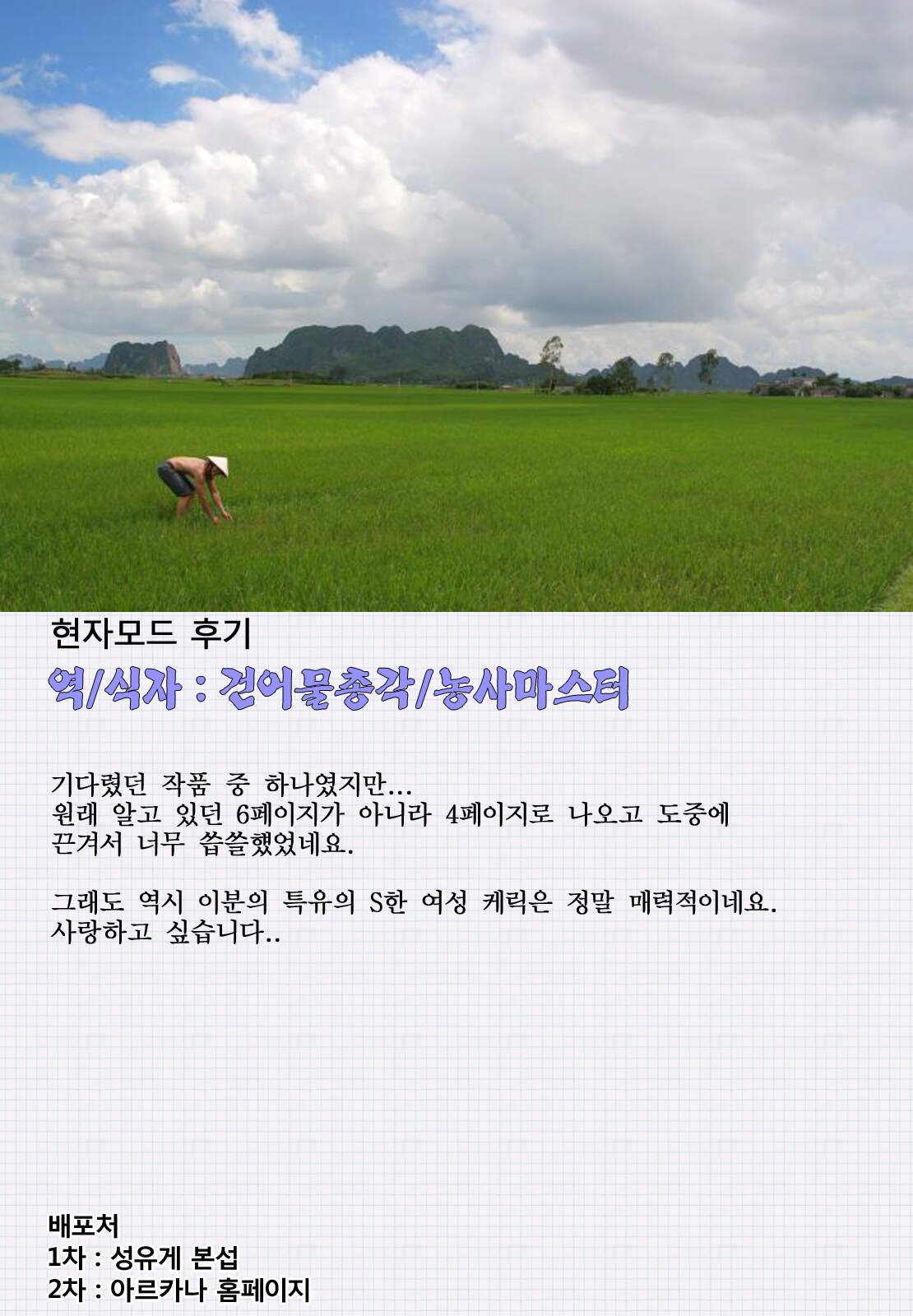 현자모드 후기
역/식자 : 건어물총각/농사마스터

기다렸던 작품 중 하나였지만...
원래 알고 있던 6페이지가 아니라 4페이지로 나오고 도중에 끈겨서 너무 씁쓸했었네요.

그래도 역시 이분의 특유의 S한 여성 케릭은 정말 매력적이네요.
사랑하고 싶습니다..

배포처
1차 : 성유게 본섭
2차 : 아르카나 홈페이지